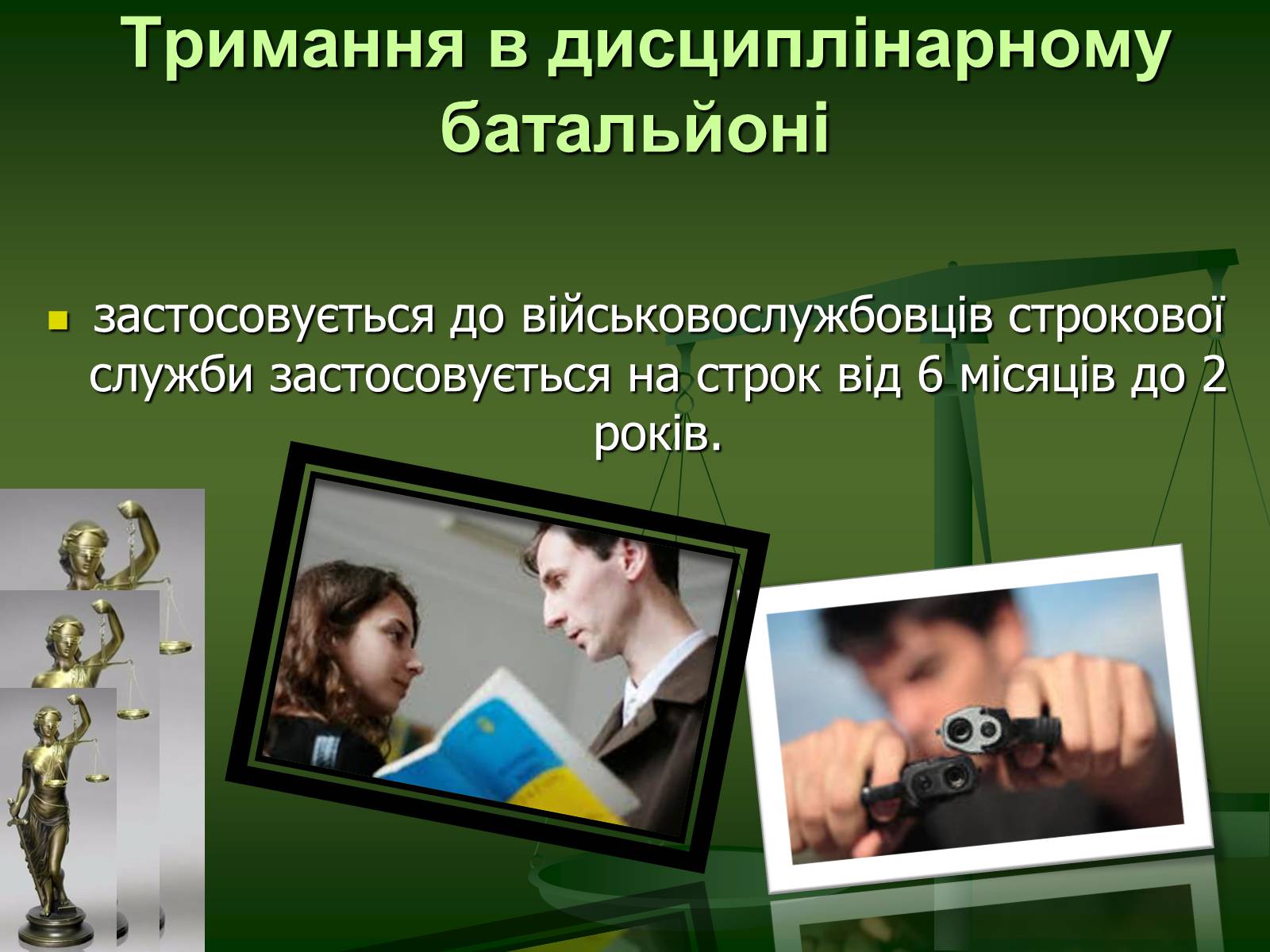 Тримання в дисциплінарному батальйоні

застосовується до військовослужбовців строкової служби застосовується на строк від 6 місяців до 2 років.